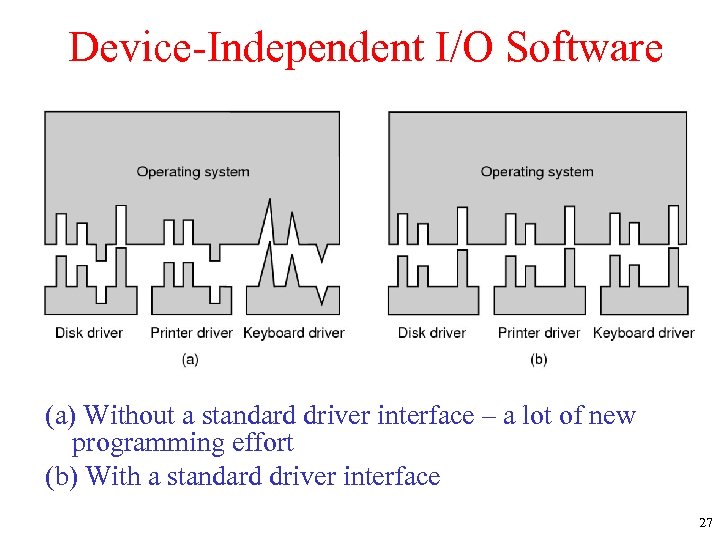 Device-Independent I/O Software

Operating system

Disk driver Printer driver Keyboard driver

(a)

Operating system

Disk driver Printer driver Keyboard driver

(b)

(a) Without a standard driver interface – a lot of new programming effort

(b) With a standard driver interface

27